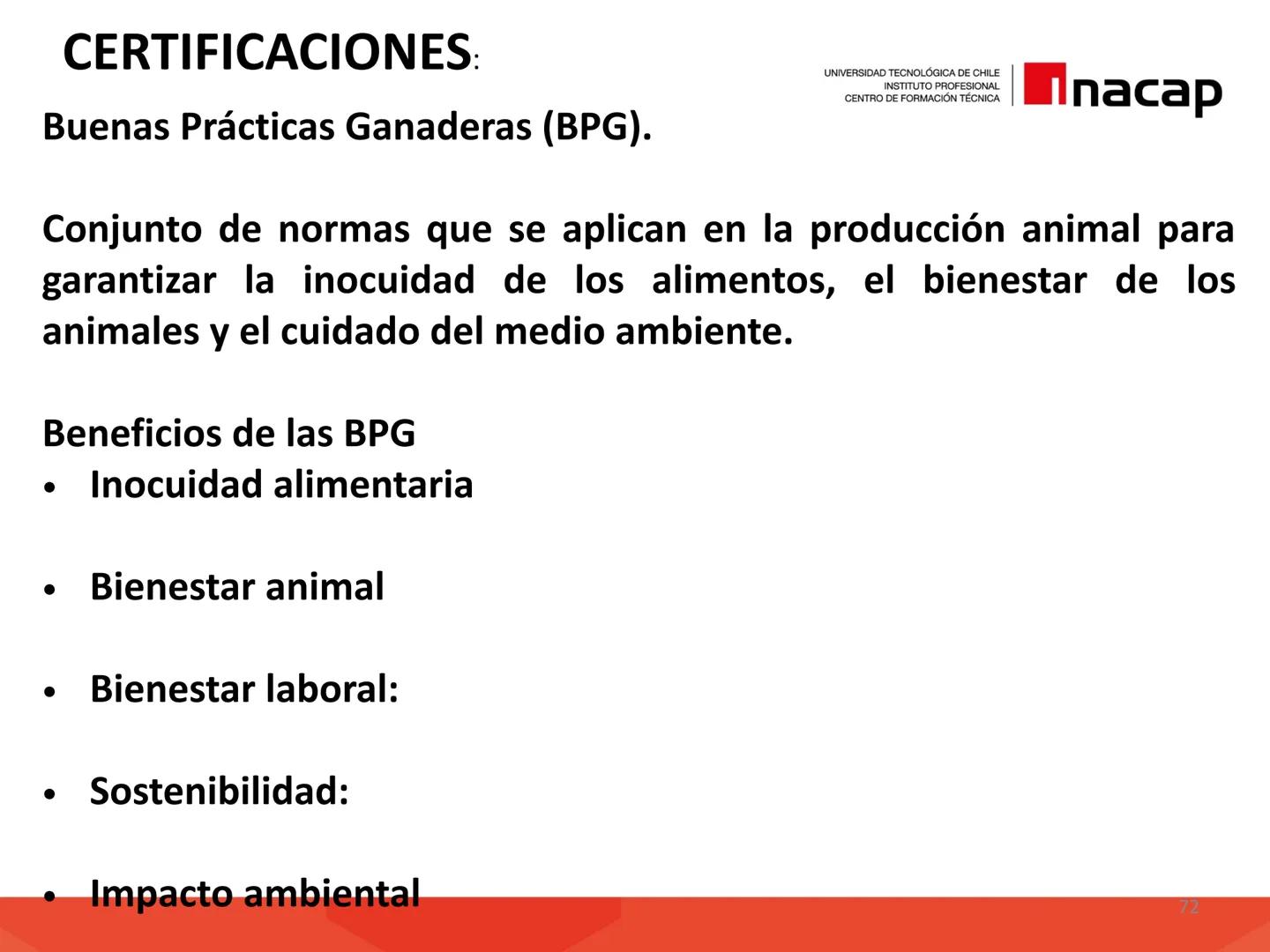 CERTIFICACIONES:

UNIVERSIDAD TECNOLÓGICA DE CHILE
INSTITUTO PROFESIONAL
CENTRO DE FORMACIÓN TÉCNICA
inacap

Buenas Prácticas Ganaderas (BPG).

Conjunto de normas que se aplican en la producción animal para garantizar la inocuidad de los alimentos, el bienestar de los animales y el cuidado del medio ambiente.

Beneficios de las BPG
• Inocuidad alimentaria

• Bienestar animal

• Bienestar laboral:

• Sostenibilidad:

• Impacto ambiental

72